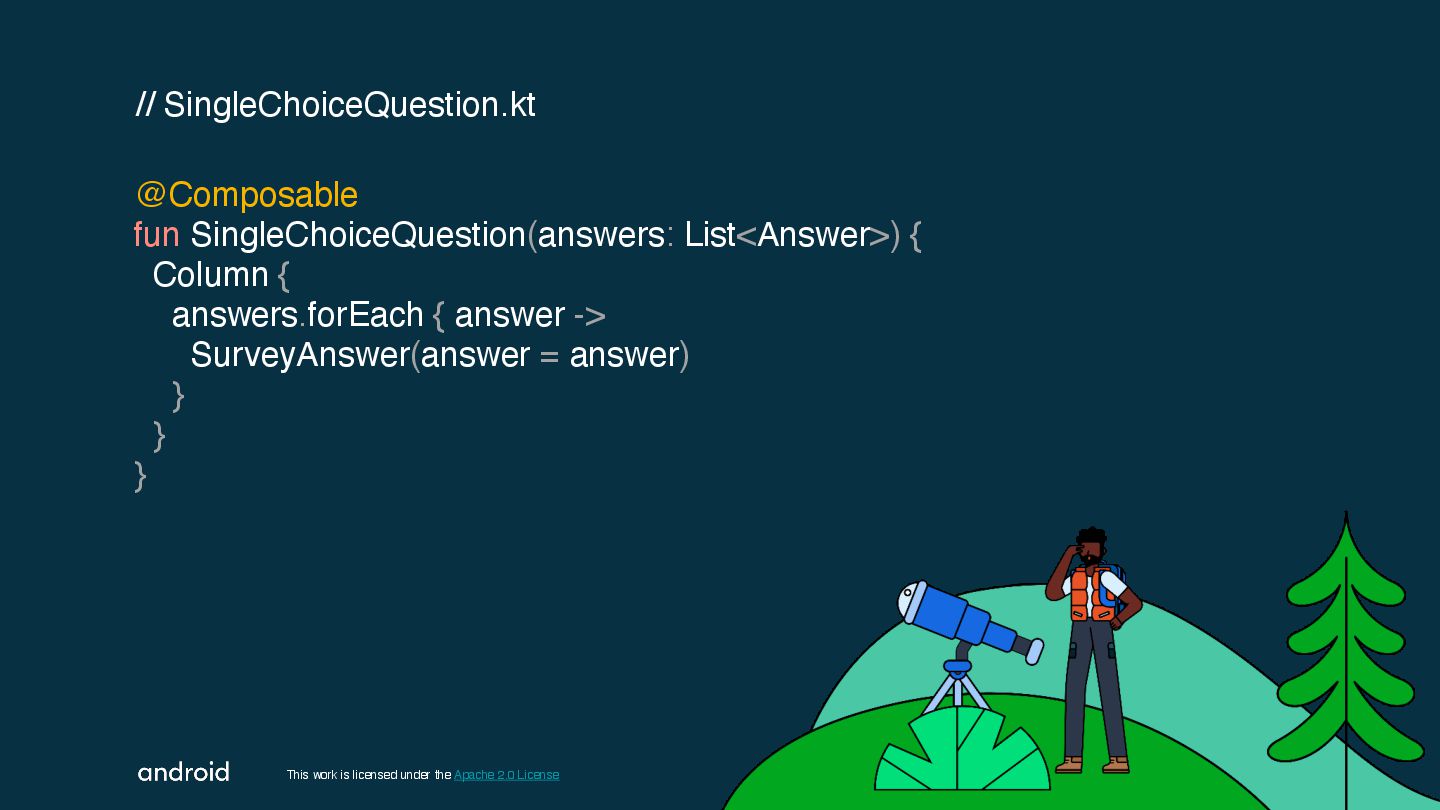 // SingleChoiceQuestion.kt

@Composable
fun SingleChoiceQuestion(answers: List<Answer>) {
  Column {
    answers.forEach { answer ->
      SurveyAnswer(answer = answer)
    }
  }
}

android

This work is licensed under the Apache 2.0 License